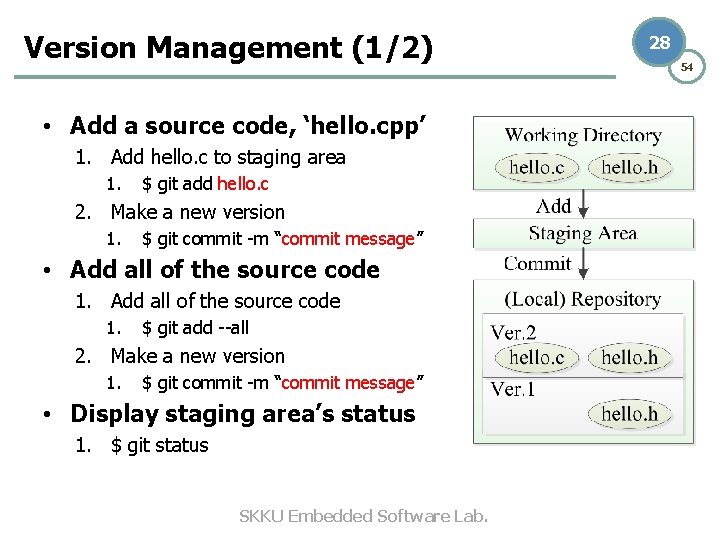 Version Management (1/2)

28

54

• Add a source code, 'hello.cpp'
1. Add hello.c to staging area
1. $ git add hello.c
2. Make a new version
1. $ git commit -m "commit message"
• Add all of the source code
1. Add all of the source code
1. $ git add --all
2. Make a new version
1. $ git commit -m "commit message"
• Display staging area's status
1. $ git status

Working Directory
hello.c
hello.h
Add
Staging Area
Commit
(Local) Repository
Ver.2
hello.c
hello.h
Ver.1
hello.h

SKKU Embedded Software Lab.